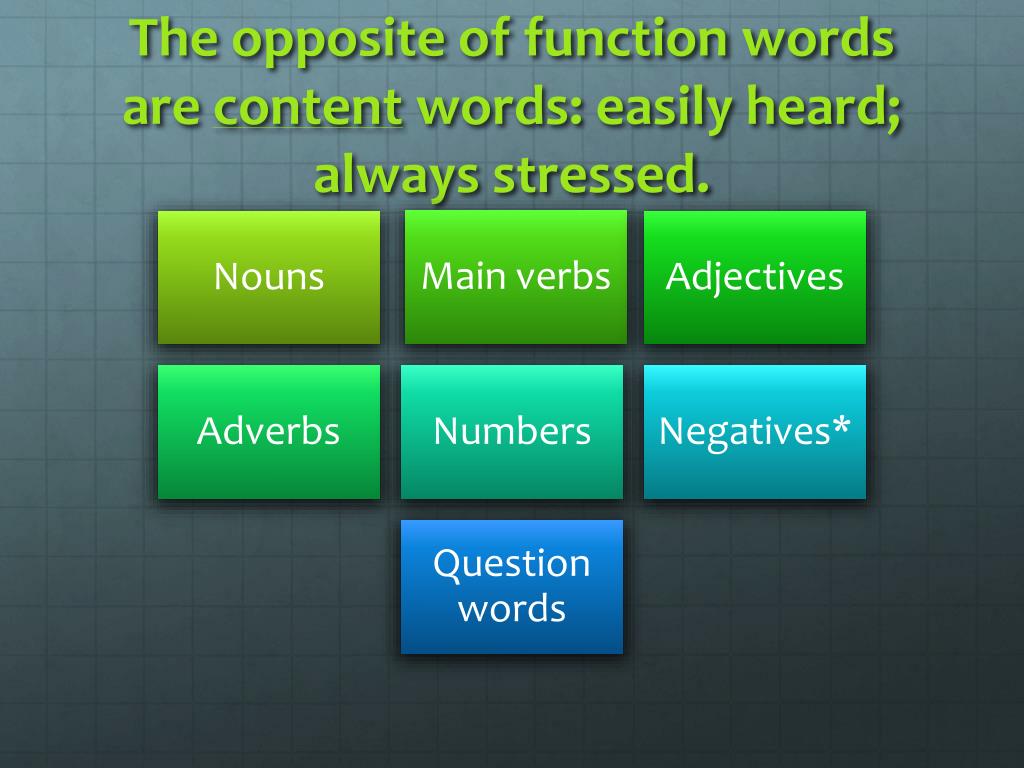 The opposite of function words are content words: easily heard; always stressed.

Nouns

Main verbs

Adjectives

Adverbs

Numbers

Negatives*

Question words